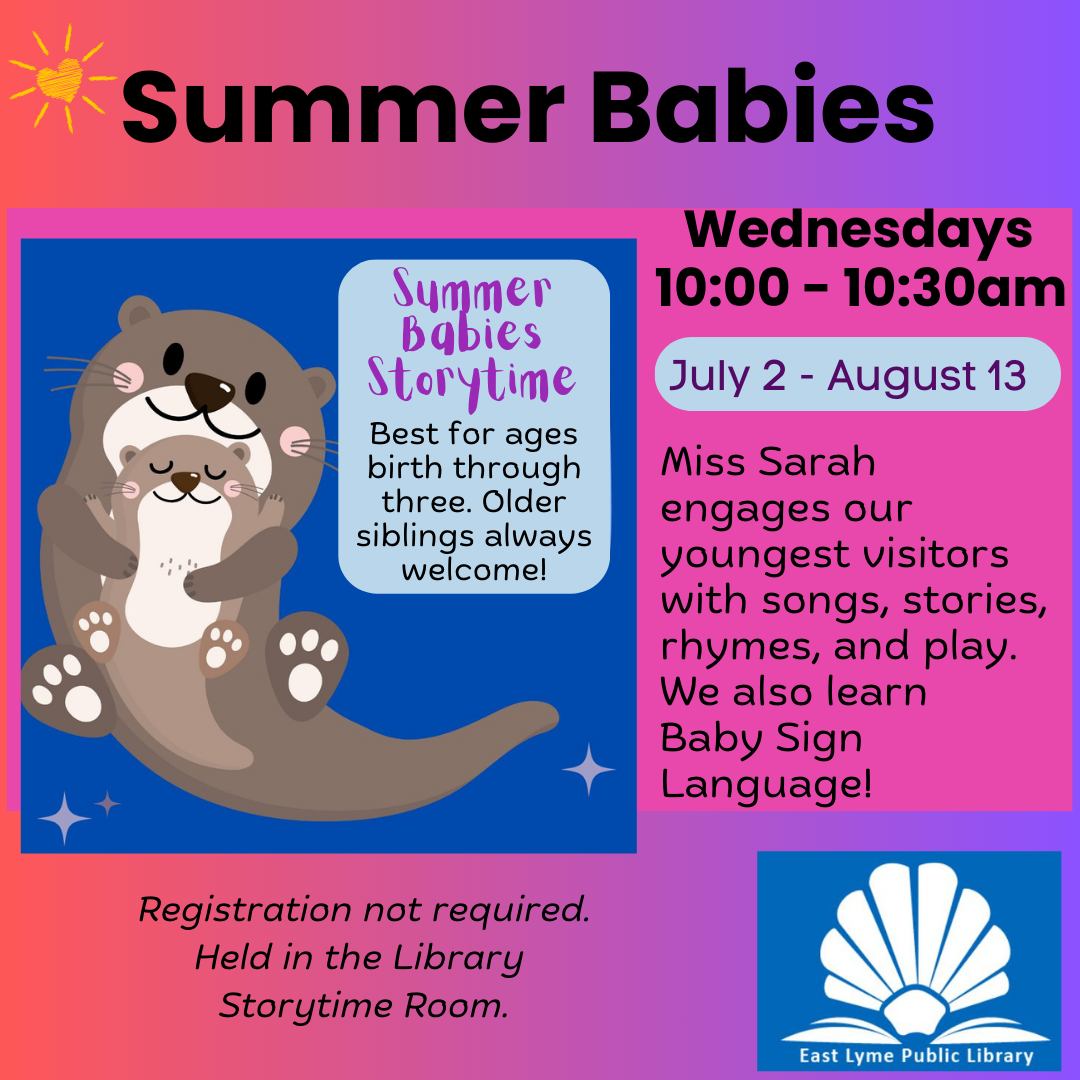 Summer Babies

Summer Babies Storytime

Best for ages birth through three. Older siblings always welcome!

Wednesdays
10:00 - 10:30am

July 2 - August 13

Miss Sarah engages our youngest visitors with songs, stories, rhymes, and play. We also learn Baby Sign Language!

Registration not required. Held in the Library Storytime Room.

East Lyme Public Library